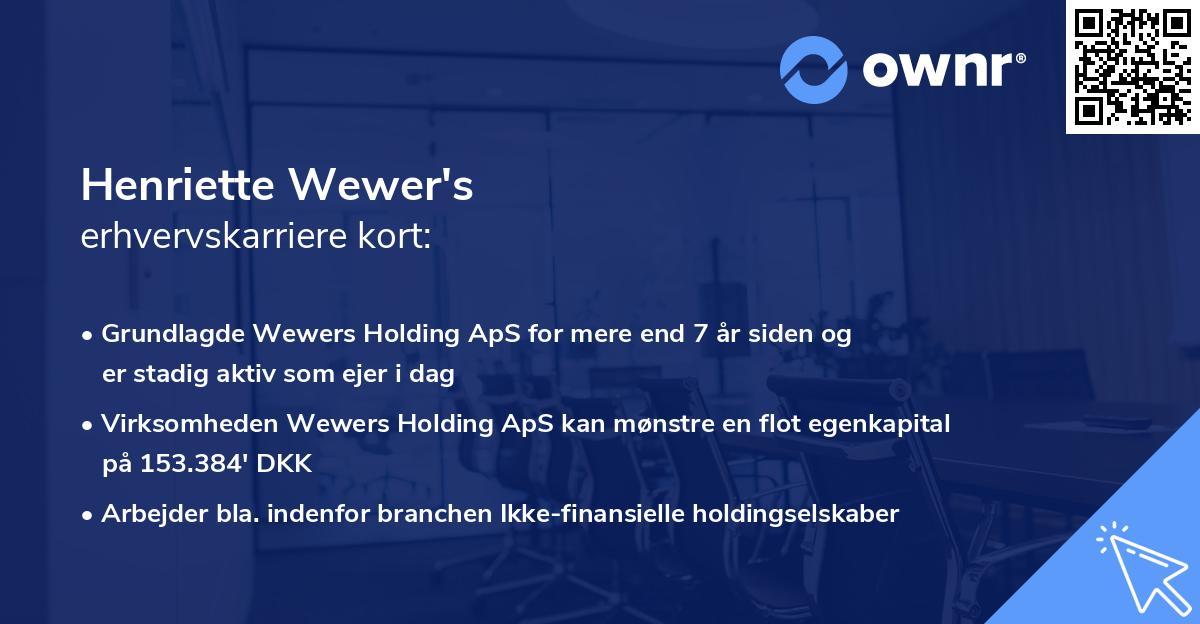 ownr®

Henriette Wewer's
erhvervskarriere kort:

• Grundlagde Wewers Holding ApS for mere end 7 år siden og er stadig aktiv som ejer i dag
• Virksomheden Wewers Holding ApS kan mønstre en flot egenkapital på 153.384' DKK
• Arbejder bla. indenfor branchen Ikke-finansielle holdingselskaber